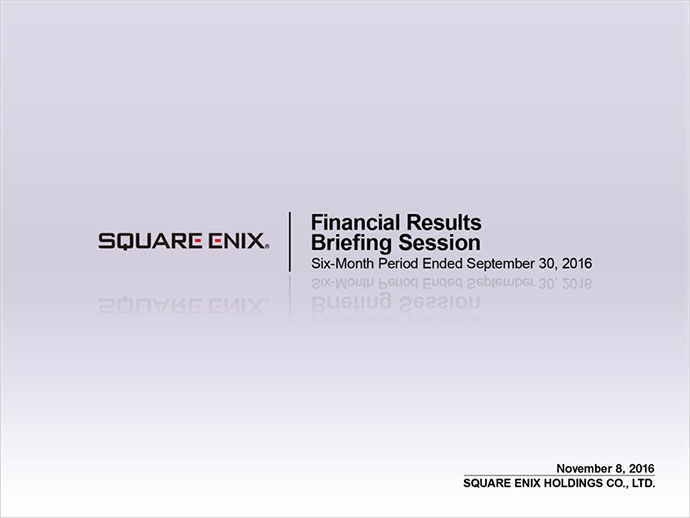 SQUARE ENIX.

Financial Results
Briefing Session
Six-Month Period Ended September 30, 2016

November 8, 2016
SQUARE ENIX HOLDINGS CO., LTD.